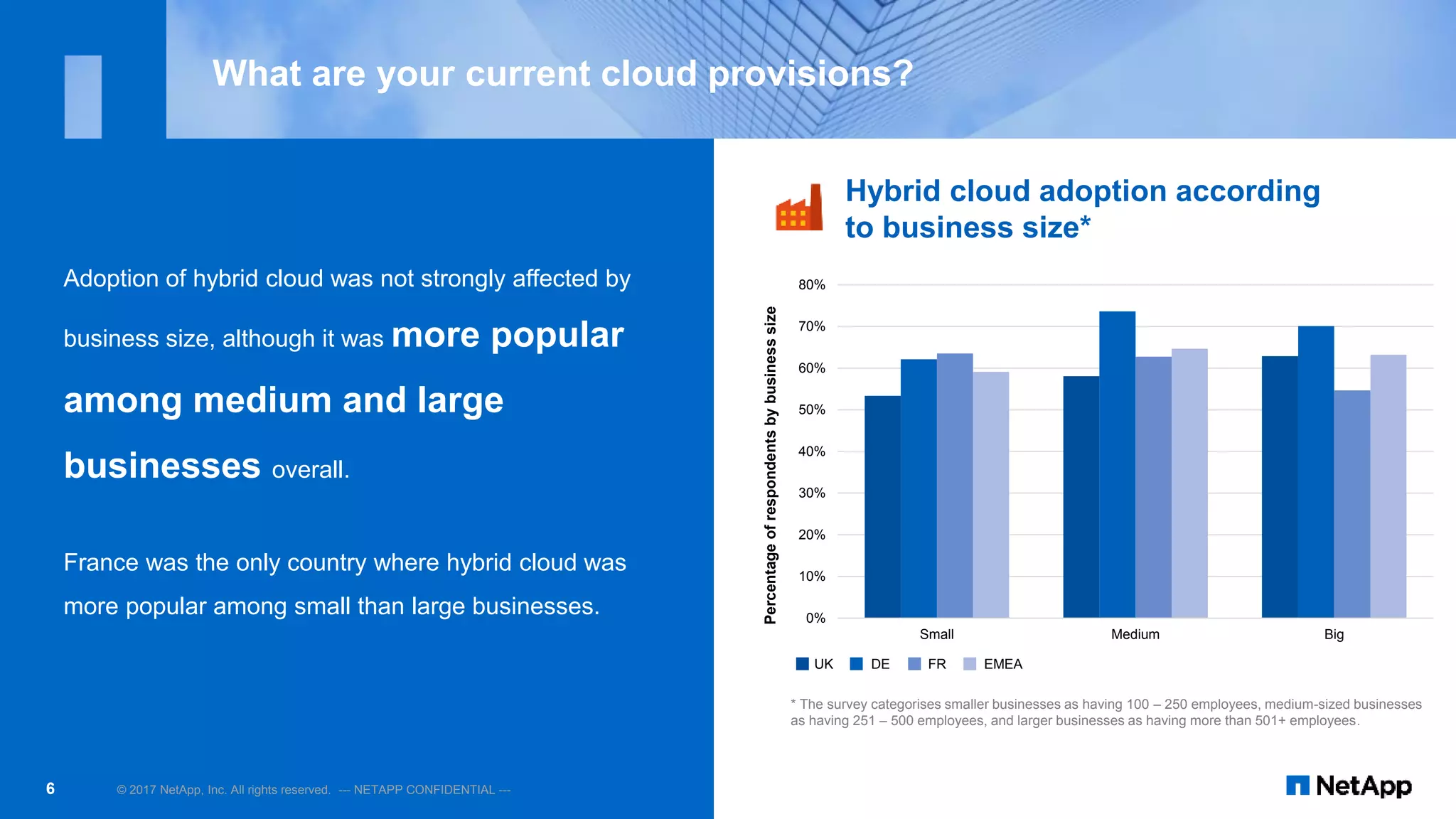 What are your current cloud provisions?

Adoption of hybrid cloud was not strongly affected by business size, although it was more popular among medium and large businesses overall.

France was the only country where hybrid cloud was more popular among small than large businesses.

Hybrid cloud adoption according to business size*

Percentage of respondents by business size

80%
70%
60%
50%
40%
30%
20%
10%
0%

Small
Medium
Big

UK DE FR EMEA

* The survey categorises smaller businesses as having 100 – 250 employees, medium-sized businesses as having 251 – 500 employees, and larger businesses as having more than 501+ employees.

6

© 2017 NetApp, Inc. All rights reserved. --- NETAPP CONFIDENTIAL ---

NetApp